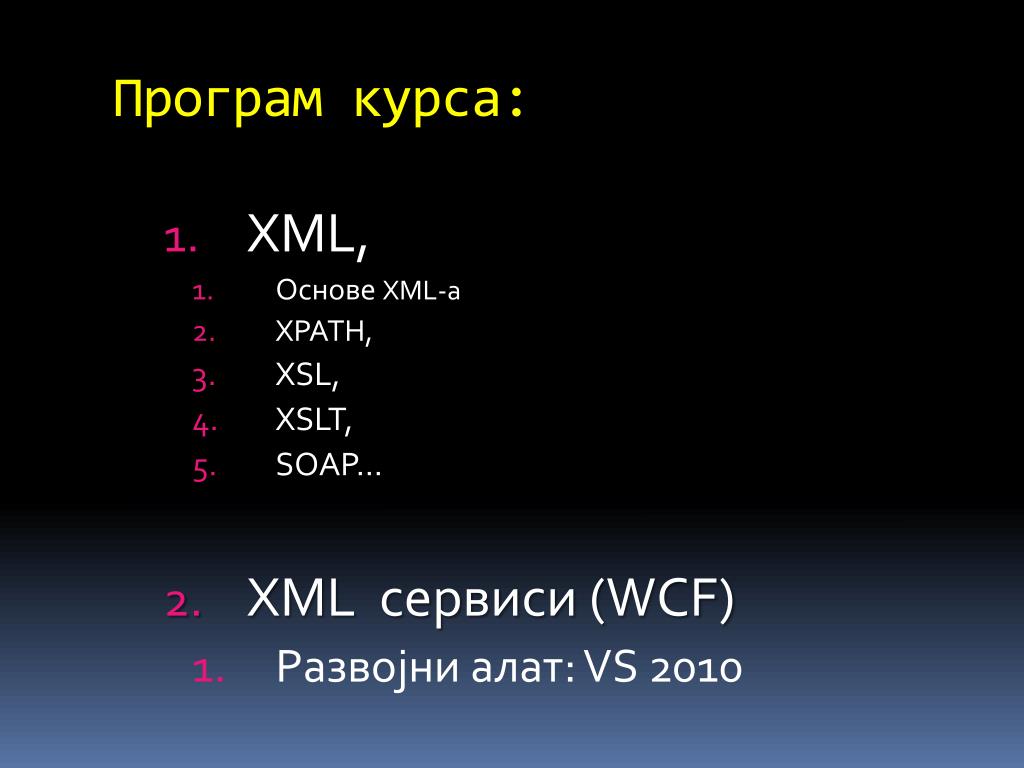 Програм курса:

1. XML,
   1. Основе XML-а
   2. XPATH,
   3. XSL,
   4. XSLT,
   5. SOAP…

2. XML  сервиси (WCF)
   1. Развојни алат: VS 2010